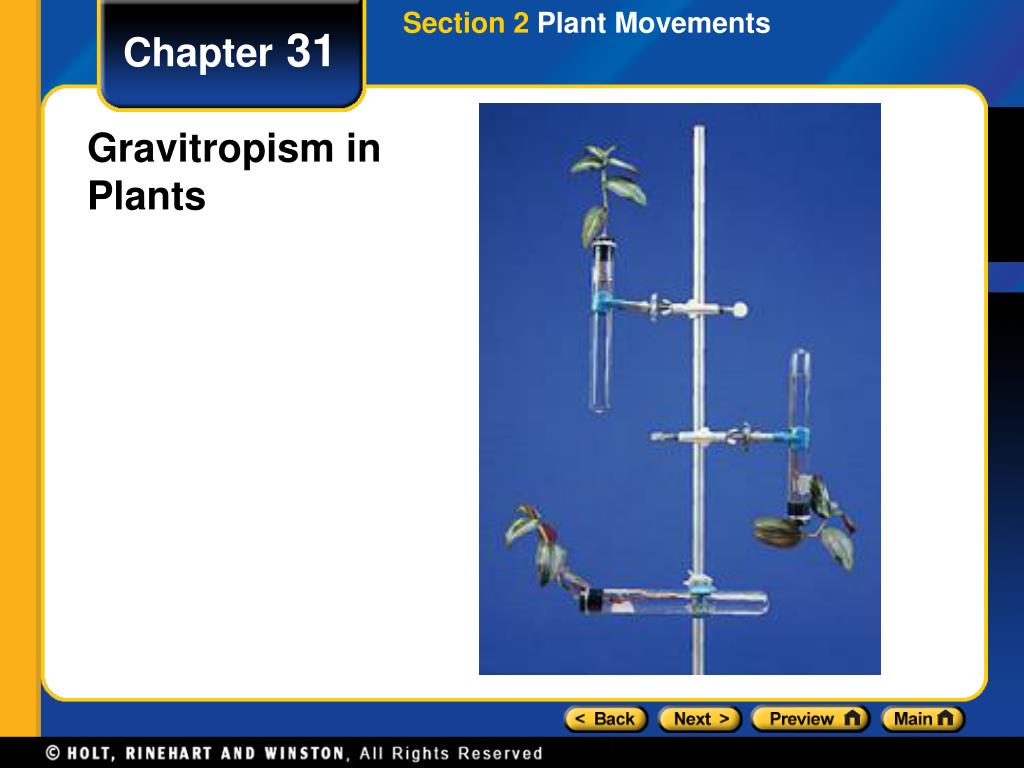 Chapter 31

Section 2 Plant Movements

Gravitropism in Plants

< Back Next > Preview Main

© HOLT, RINEHART AND WINSTON, All Rights Reserved